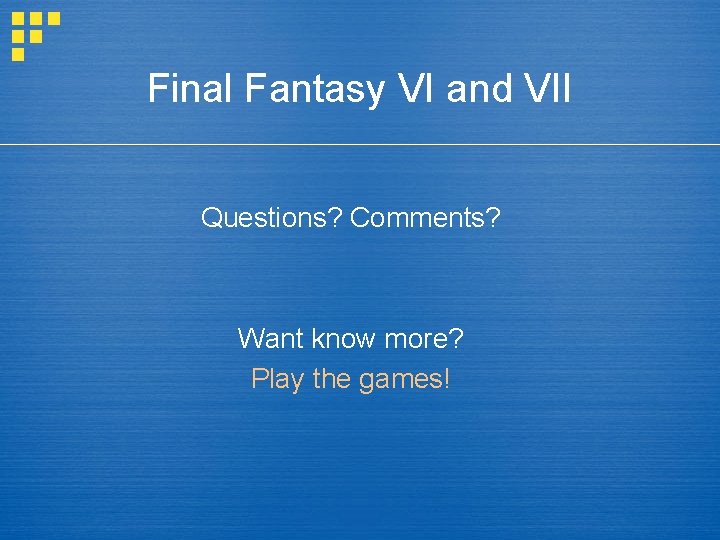 Final Fantasy VI and VII

Questions? Comments?

Want know more?
Play the games!